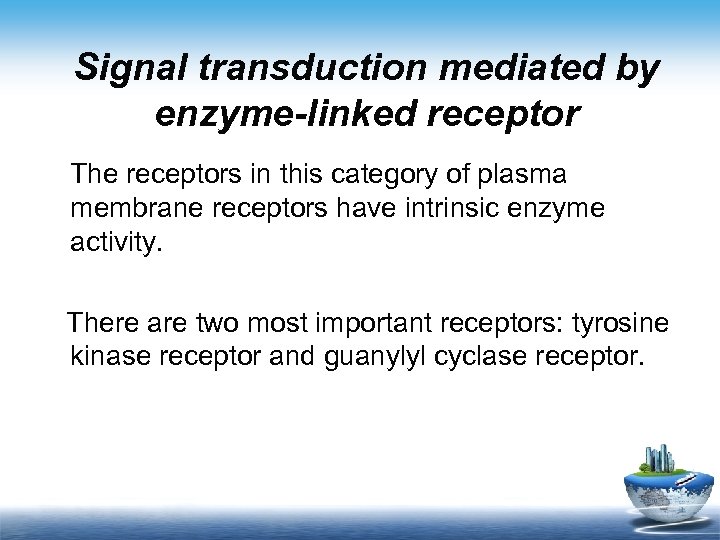 Signal transduction mediated by enzyme-linked receptor

The receptors in this category of plasma membrane receptors have intrinsic enzyme activity.

There are two most important receptors: tyrosine kinase receptor and guanylyl cyclase receptor.